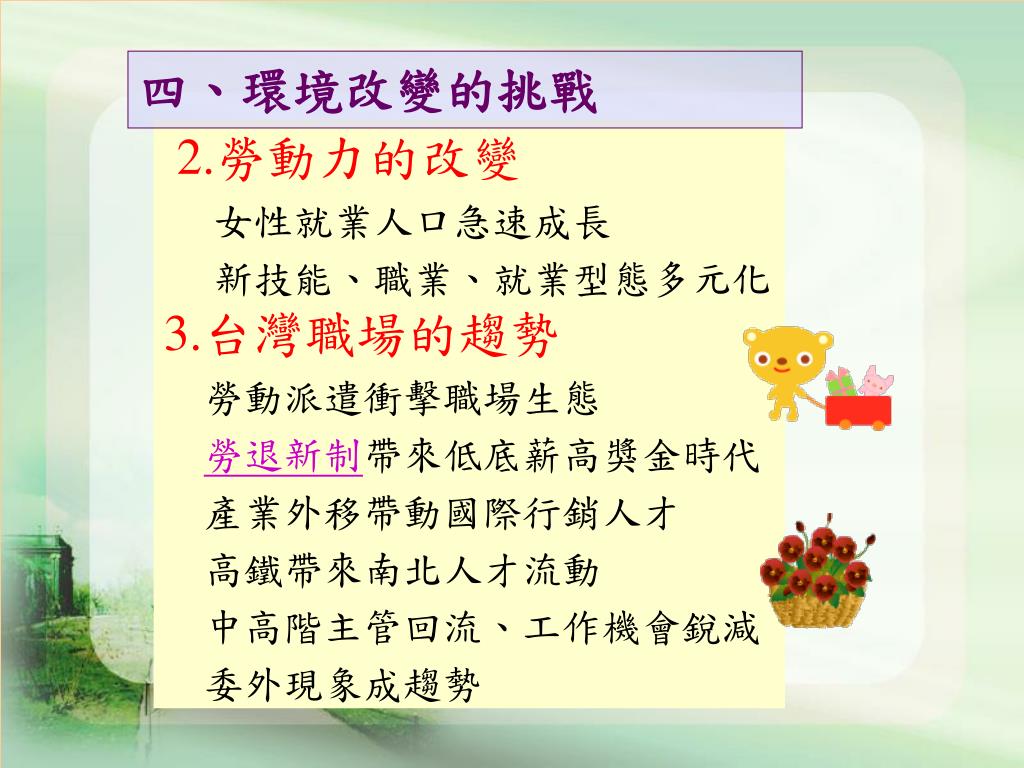 四、環境改變的挑戰

2.勞動力的改變

女性就業人口急速成長

新技能、職業、就業型態多元化

3.台灣職場的趨勢

勞動派遣衝擊職場生態

勞退新制帶來低底薪高獎金時代

產業外移帶動國際行銷人才

高鐵帶來南北人才流動

中高階主管回流、工作機會銳減

委外現象成趨勢